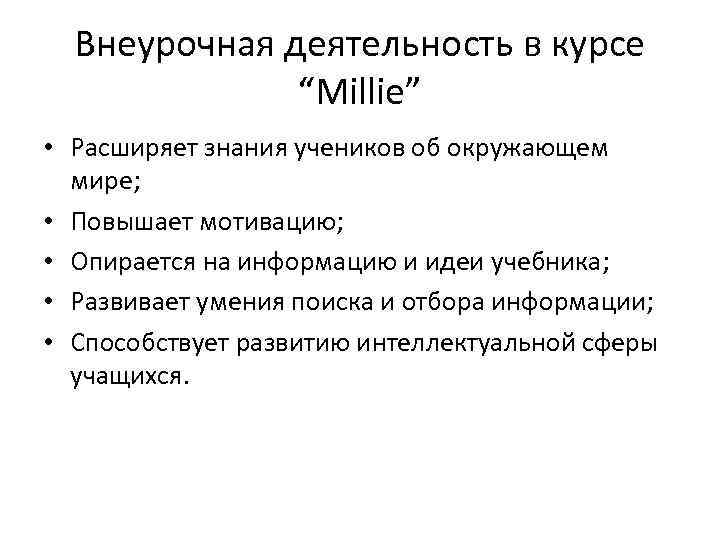 Внеурочная деятельность в курсе “Millie”

• Расширяет знания учеников об окружающем мире;
• Повышает мотивацию;
• Опирается на информацию и идеи учебника;
• Развивает умения поиска и отбора информации;
• Способствует развитию интеллектуальной сферы учащихся.